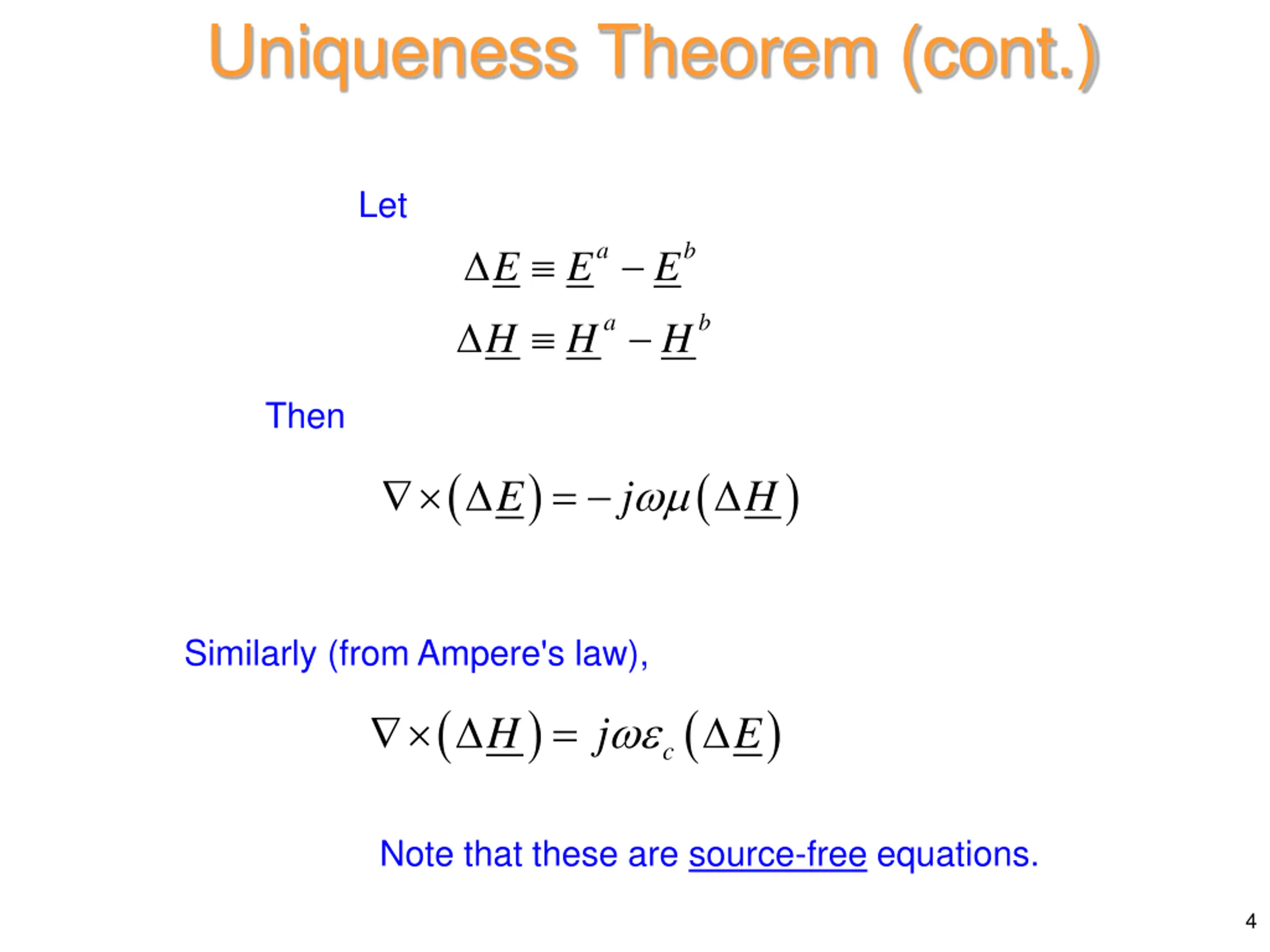 Uniqueness Theorem (cont.)

Let

$\Delta \underline{E} \equiv \underline{E}^a - \underline{E}^b$

$\Delta \underline{H} \equiv \underline{H}^a - \underline{H}^b$

Then

$\nabla \times (\Delta \underline{E}) = -j\omega\mu(\Delta \underline{H})$

Similarly (from Ampere's law),

$\nabla \times (\Delta \underline{H}) = j\omega\varepsilon_c(\Delta \underline{E})$

Note that these are source-free equations.

4